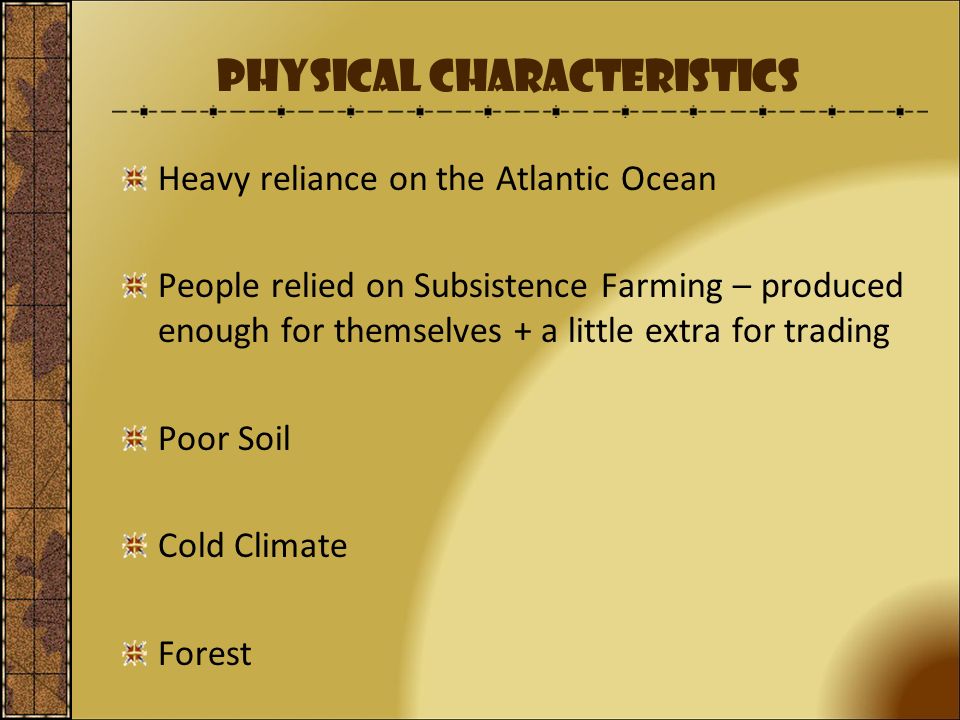 PHYSICAL CHARACTERISTICS

Heavy reliance on the Atlantic Ocean

People relied on Subsistence Farming – produced enough for themselves + a little extra for trading

Poor Soil

Cold Climate

Forest